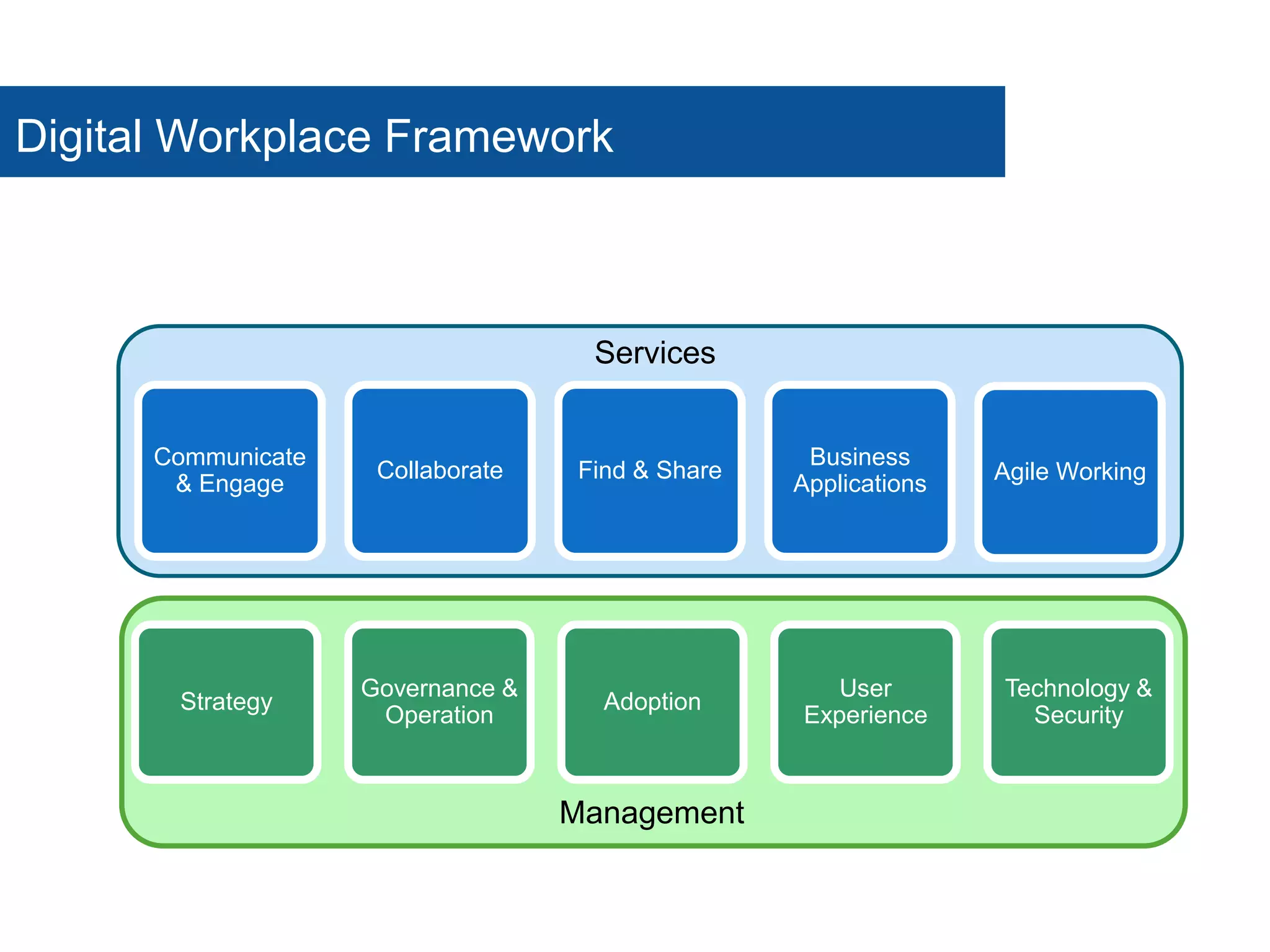 Digital Workplace Framework

Services

Communicate & Engage

Collaborate

Find & Share

Business Applications

Agile Working

Strategy

Governance & Operation

Adoption

User Experience

Technology & Security

Management